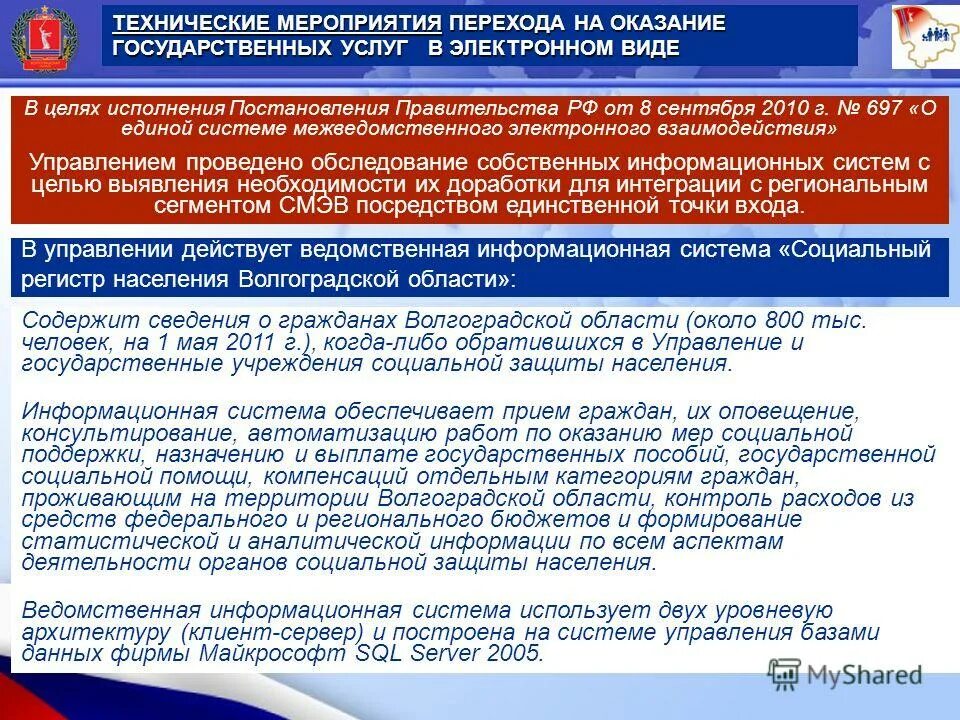 ТЕХНИЧЕСКИЕ МЕРОПРИЯТИЯ ПЕРЕХОДА НА ОКАЗАНИЕ ГОСУДАРСТВЕННЫХ УСЛУГ В ЭЛЕКТРОННОМ ВИДЕ

В целях исполнения Постановления Правительства РФ от 8 сентября 2010 г. № 697 «О единой системе межведомственного электронного взаимодействия»

Управлением проведено обследование собственных информационных систем с целью выявления необходимости их доработки для интеграции с региональным сегментом СМЭВ посредством единственной точки входа.

В управлении действует ведомственная информационная система «Социальный регистр населения Волгоградской области»:

Содержит сведения о гражданах Волгоградской области (около 800 тыс. человек, на 1 мая 2011 г.), когда-либо обратившихся в Управление и государственные учреждения социальной защиты населения.

Информационная система обеспечивает прием граждан, их оповещение, консультирование, автоматизацию работ по оказанию мер социальной поддержки, назначению и выплате государственных пособий, государственной социальной помощи, компенсаций отдельным категориям граждан, проживающим на территории Волгоградской области, контроль расходов из средств федерального и регионального бюджетов и формирование статистической и аналитической информации по всем аспектам деятельности органов социальной защиты населения.

Ведомственная информационная система использует двух уровневую архитектуру (клиент-сервер) и построена на системе управления базами данных фирмы Майкрософт SQL Server 2005.

MyShared